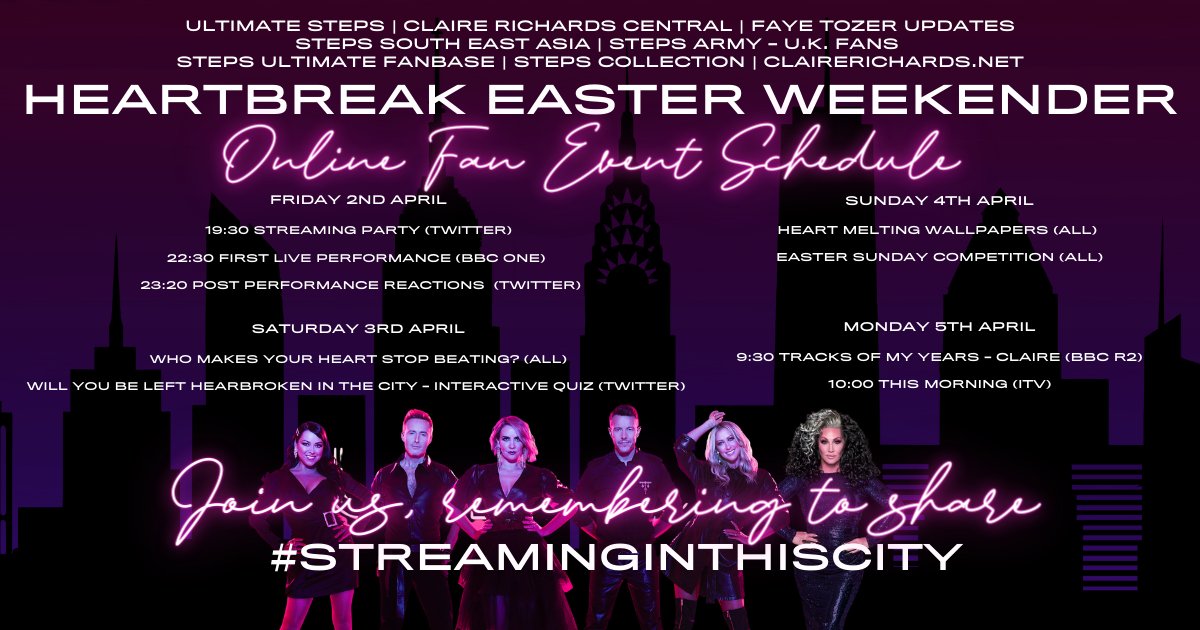 ULTIMATE STEPS | CLAIRE RICHARDS CENTRAL | FAYE TOZER UPDATES
STEPS SOUTH EAST ASIA | STEPS ARMY - U.K. FANS
STEPS ULTIMATE FANBASE | STEPS COLLECTION | CLAIRERICHARDS.NET

HEARTBREAK EASTER WEEKENDER

Online Fan Event Schedule

FRIDAY 2ND APRIL

19:30 STREAMING PARTY (TWITTER)

22:30 FIRST LIVE PERFORMANCE (BBC ONE)

23:20 POST PERFORMANCE REACTIONS (TWITTER)

SATURDAY 3RD APRIL

WHO MAKES YOUR HEART STOP BEATING? (ALL)

WILL YOU BE LEFT HEARBROKEN IN THE CITY - INTERACTIVE QUIZ (TWITTER)

SUNDAY 4TH APRIL

HEART MELTING WALLPAPERS (ALL)

EASTER SUNDAY COMPETITION (ALL)

MONDAY 5TH APRIL

9:30 TRACKS OF MY YEARS - CLAIRE (BBC R2)

10:00 THIS MORNING (ITV)

Join us, remembering to share

#STREAMINGINTHISCITY